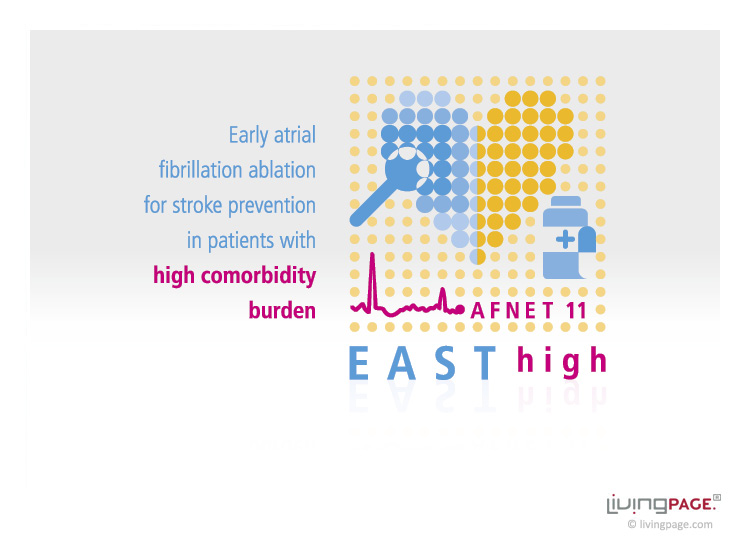 Early atrial fibrillation ablation for stroke prevention in patients with high comorbidity burden

AFNET 11

EAST high

livingPAGE.®
© livingpage.com